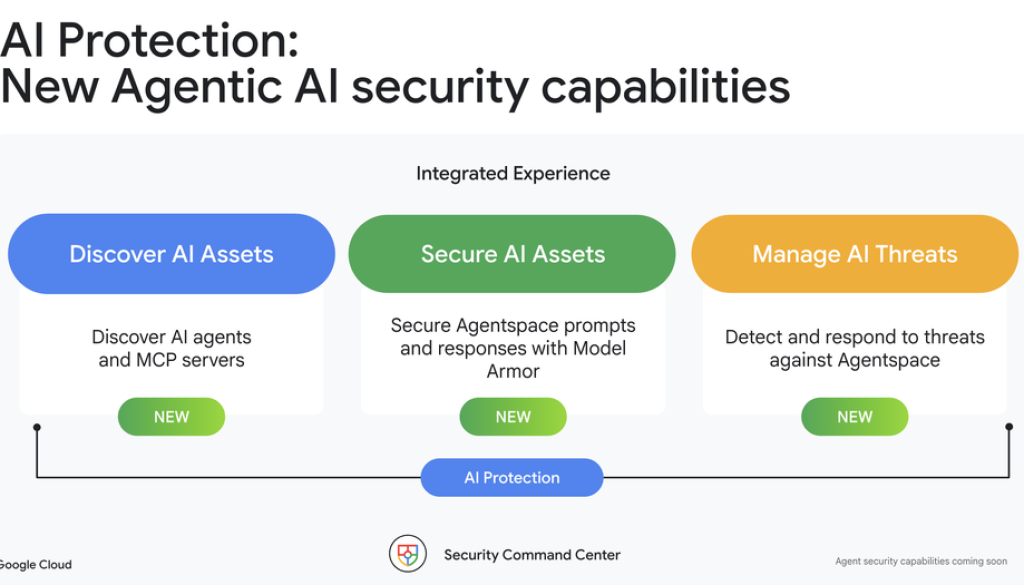 AI Protection:
New Agentic AI security capabilities

Integrated Experience

Discover AI Assets

Discover AI agents and MCP servers

NEW

Secure AI Assets

Secure Agentspace prompts and responses with Model Armor

NEW

Manage AI Threats

Detect and respond to threats against Agentspace

NEW

AI Protection

Google Cloud

Security Command Center

Agent security capabilities coming soon